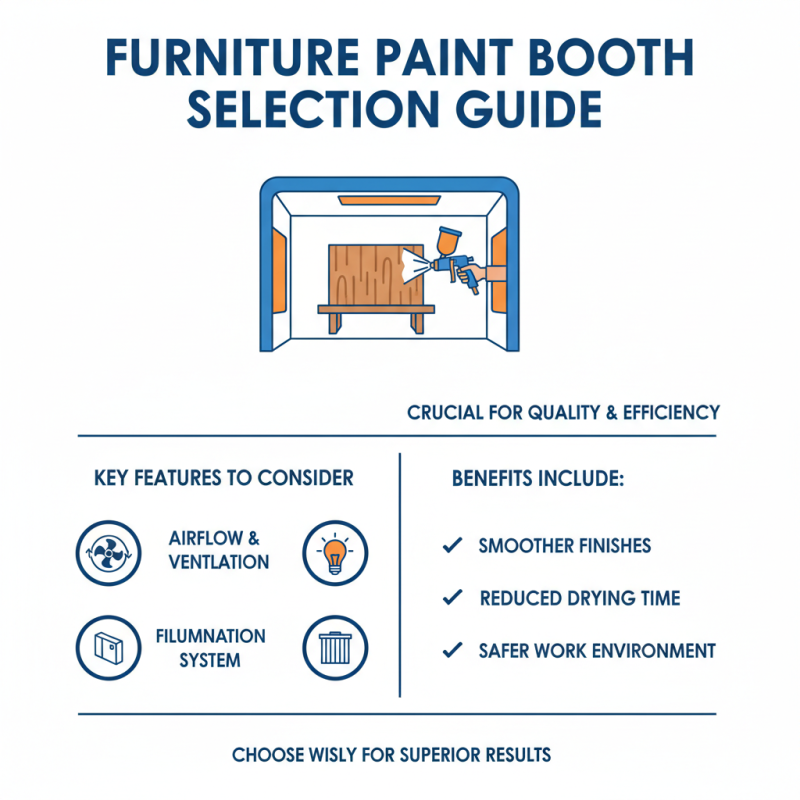 FURNITURE PAINT BOOTH SELECTION GUIDE

CRUCIAL FOR QUALITY & EFFICIENCY

KEY FEATURES TO CONSIDER

AIRFLOW & VENTLATION

FILUMNATION SYSTEM

BENEFITS INCLUDE:

✓ SMOOTHER FINISHES

✓ REDUCED DRYING TIME

✓ SAFER WORK ENVIRONMENT

CHOOSE WISLY FOR SUPERIOR RESULTS